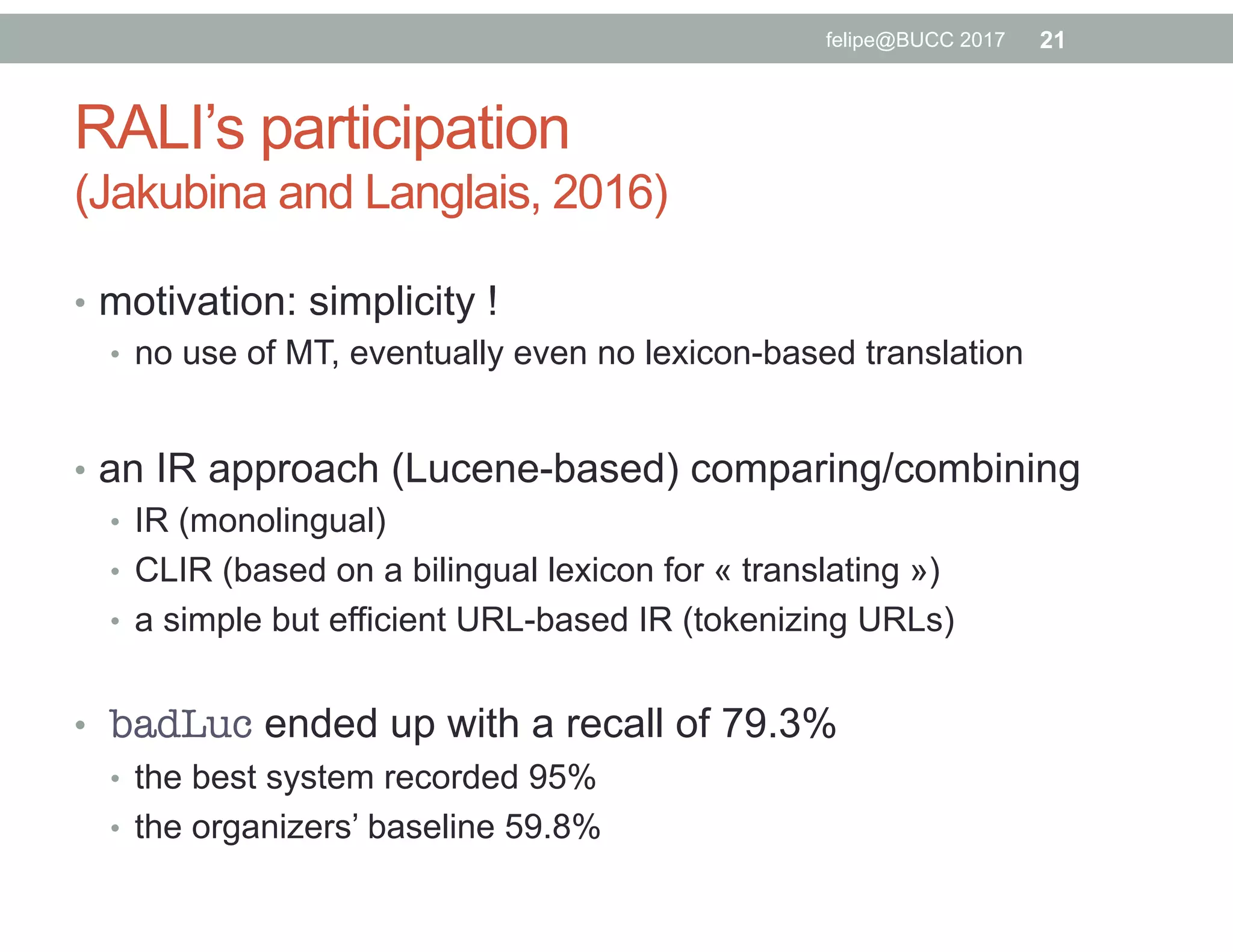 felipe@BUCC 2017 21

RALI's participation
(Jakubina and Langlais, 2016)

• motivation: simplicity !
• no use of MT, eventually even no lexicon-based translation

• an IR approach (Lucene-based) comparing/combining
• IR (monolingual)
• CLIR (based on a bilingual lexicon for « translating »)
• a simple but efficient URL-based IR (tokenizing URLs)

• badLuc ended up with a recall of 79.3%
• the best system recorded 95%
• the organizers' baseline 59.8%